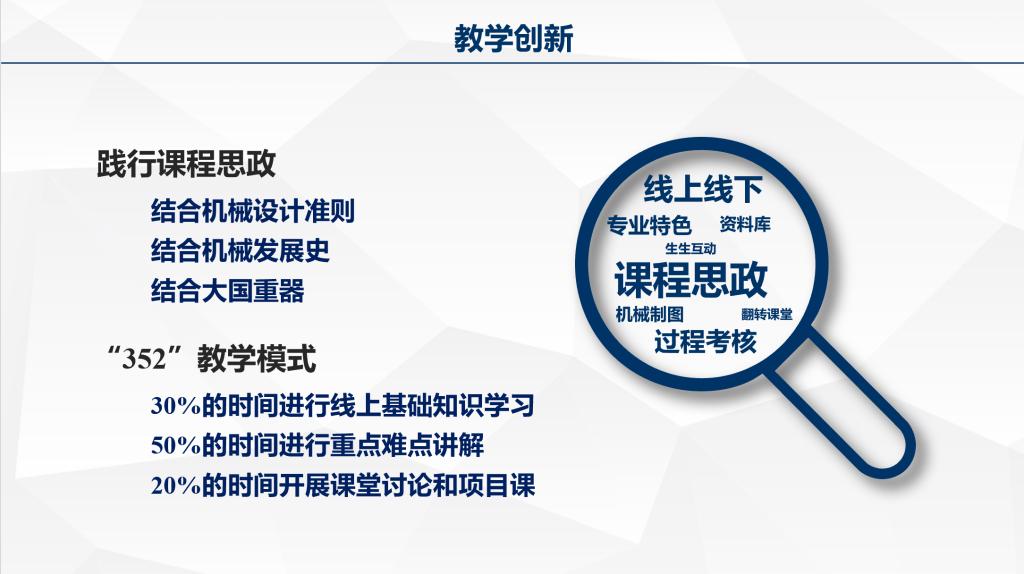 教学创新

践行课程思政

结合机械设计准则

结合机械发展史

结合大国重器

“352”教学模式

30%的时间进行线上基础知识学习

50%的时间进行重点难点讲解

20%的时间开展课堂讨论和项目课

线上线下

专业特色

资料库

生生互动

课程思政

机械制图

翻转课堂

过程考核